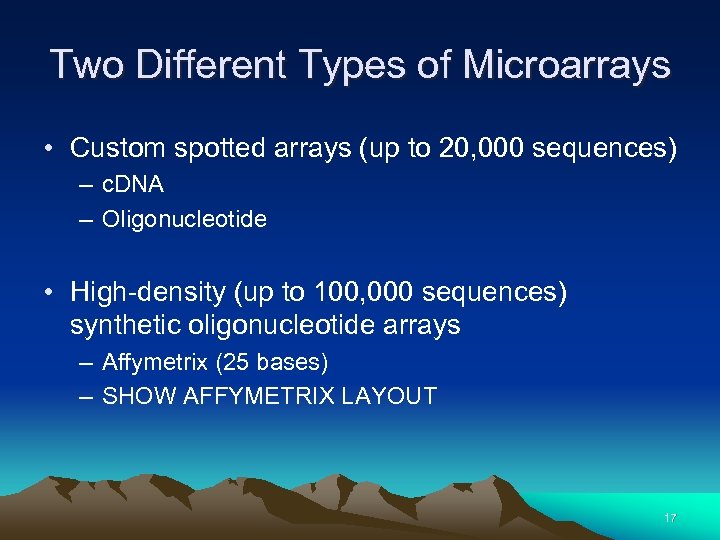 Two Different Types of Microarrays

• Custom spotted arrays (up to 20,000 sequences)
 – cDNA
 – Oligonucleotide

• High-density (up to 100,000 sequences) synthetic oligonucleotide arrays
 – Affymetrix (25 bases)
 – SHOW AFFYMETRIX LAYOUT

17